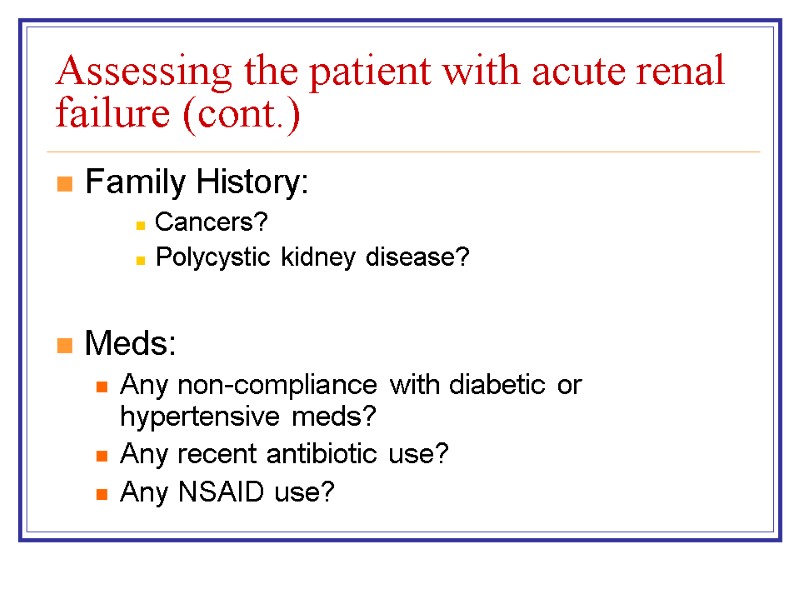 Assessing the patient with acute renal failure (cont.)

Family History:

Cancers?

Polycystic kidney disease?

Meds:

Any non-compliance with diabetic or hypertensive meds?

Any recent antibiotic use?

Any NSAID use?